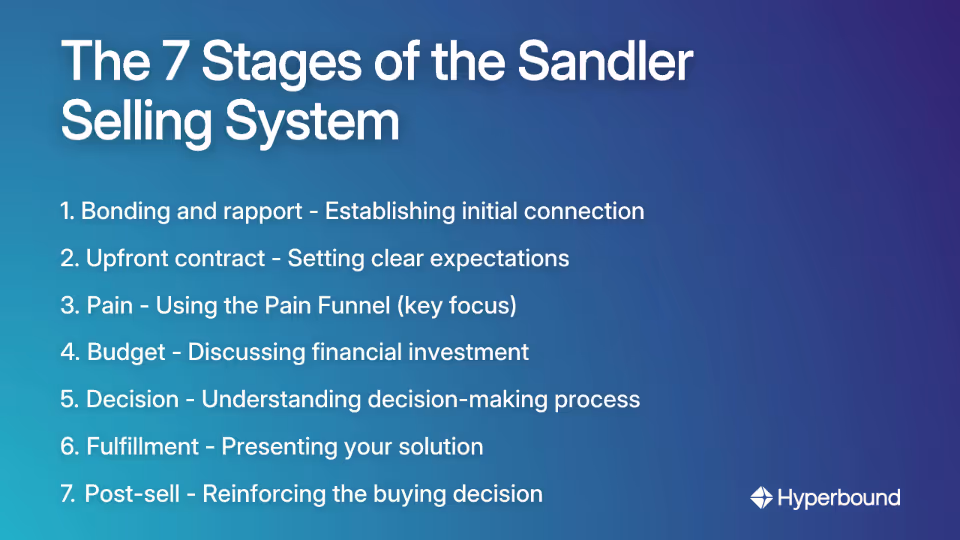 The 7 Stages of the Sandler Selling System

1. Bonding and rapport - Establishing initial connection

2. Upfront contract - Setting clear expectations

3. Pain - Using the Pain Funnel (key focus)

4. Budget - Discussing financial investment

5. Decision - Understanding decision-making process

6. Fulfillment - Presenting your solution

7. Post-sell - Reinforcing the buying decision

Hyperbound